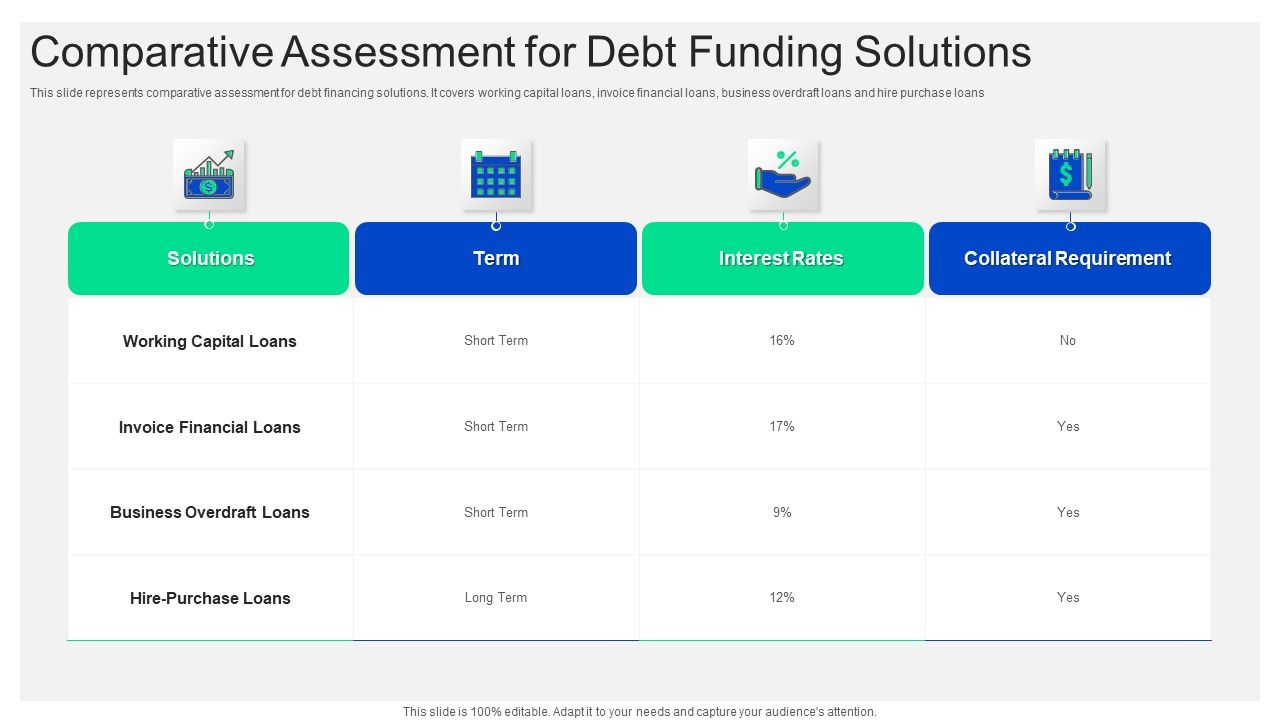 Comparative Assessment for Debt Funding Solutions

This slide represents comparative assessment for debt financing solutions. It covers working capital loans, invoice financial loans, business overdraft loans and hire purchase loans

| Solutions | Term | Interest Rates | Collateral Requirement |
|---|---|---|---|
| Working Capital Loans | Short Term | 16% | No |
| Invoice Financial Loans | Short Term | 17% | Yes |
| Business Overdraft Loans | Short Term | 9% | Yes |
| Hire-Purchase Loans | Long Term | 12% | Yes |

This slide is 100% editable. Adapt it to your needs and capture your audience's attention.